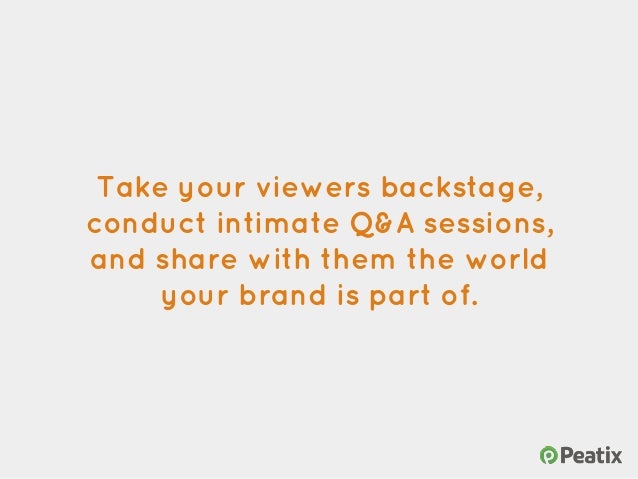 Take your viewers backstage, conduct intimate Q&A sessions, and share with them the world your brand is part of.

Peatix